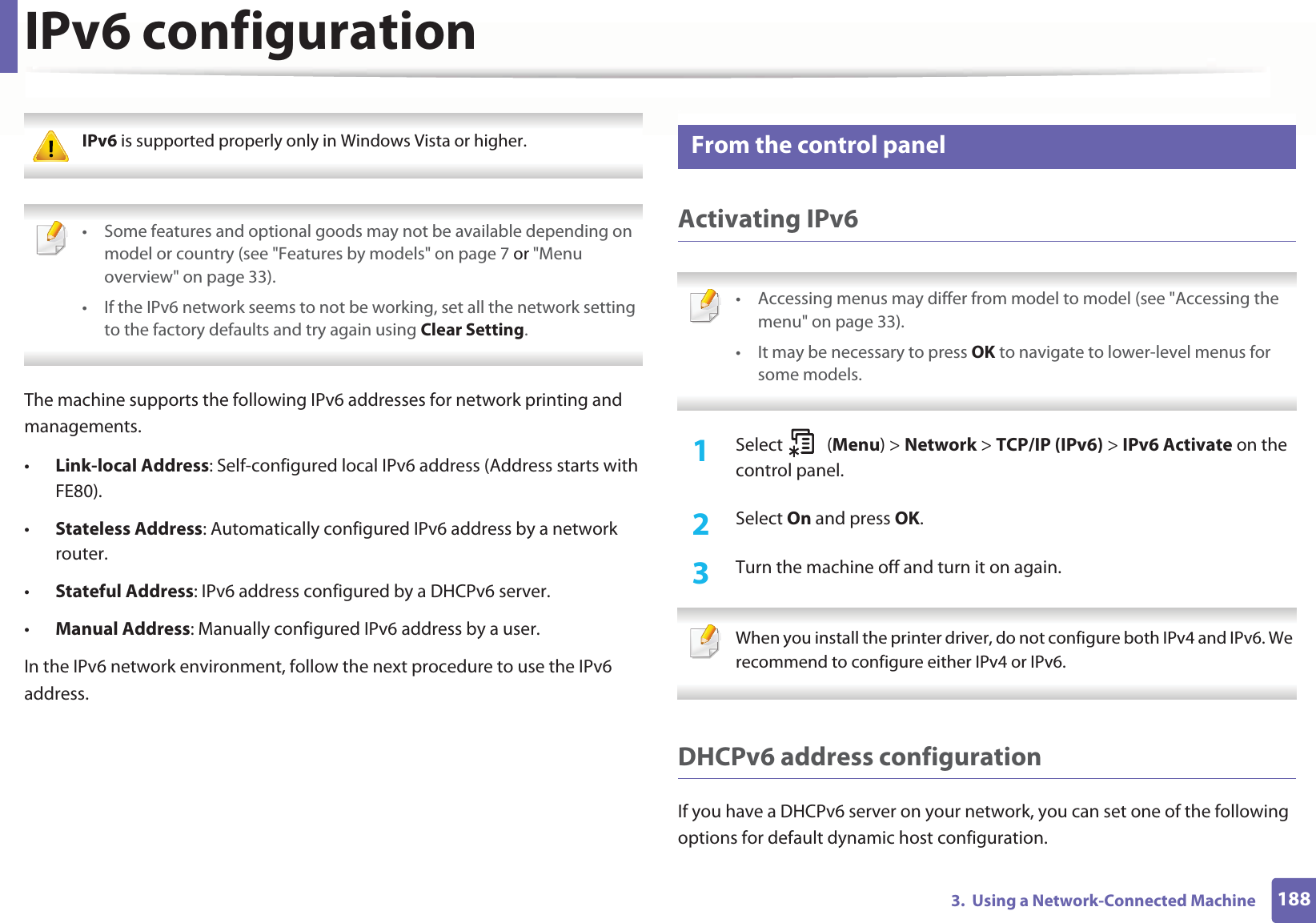 IPv6 configuration

IPv6 is supported properly only in Windows Vista or higher.

• Some features and optional goods may not be available depending on model or country (see "Features by models" on page 7 or "Menu overview" on page 33).
• If the IPv6 network seems to not be working, set all the network setting to the factory defaults and try again using Clear Setting.

The machine supports the following IPv6 addresses for network printing and managements.

• Link-local Address: Self-configured local IPv6 address (Address starts with FE80).
• Stateless Address: Automatically configured IPv6 address by a network router.
• Stateful Address: IPv6 address configured by a DHCPv6 server.
• Manual Address: Manually configured IPv6 address by a user.

In the IPv6 network environment, follow the next procedure to use the IPv6 address.

From the control panel

Activating IPv6

• Accessing menus may differ from model to model (see "Accessing the menu" on page 33).
• It may be necessary to press OK to navigate to lower-level menus for some models.

1 Select (Menu) > Network > TCP/IP (IPv6) > IPv6 Activate on the control panel.
2 Select On and press OK.
3 Turn the machine off and turn it on again.

When you install the printer driver, do not configure both IPv4 and IPv6. We recommend to configure either IPv4 or IPv6.

DHCPv6 address configuration

If you have a DHCPv6 server on your network, you can set one of the following options for default dynamic host configuration.

3. Using a Network-Connected Machine 188